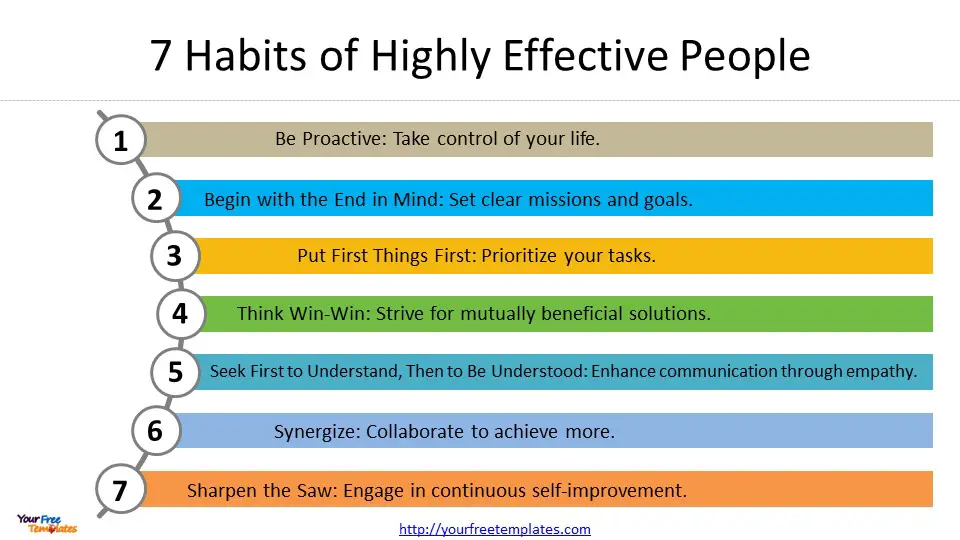 7 Habits of Highly Effective People

1 Be Proactive: Take control of your life.

2 Begin with the End in Mind: Set clear missions and goals.

3 Put First Things First: Prioritize your tasks.

4 Think Win-Win: Strive for mutually beneficial solutions.

5 Seek First to Understand, Then to Be Understood: Enhance communication through empathy.

6 Synergize: Collaborate to achieve more.

7 Sharpen the Saw: Engage in continuous self-improvement.

Your Free Templates

http://yourfreetemplates.com